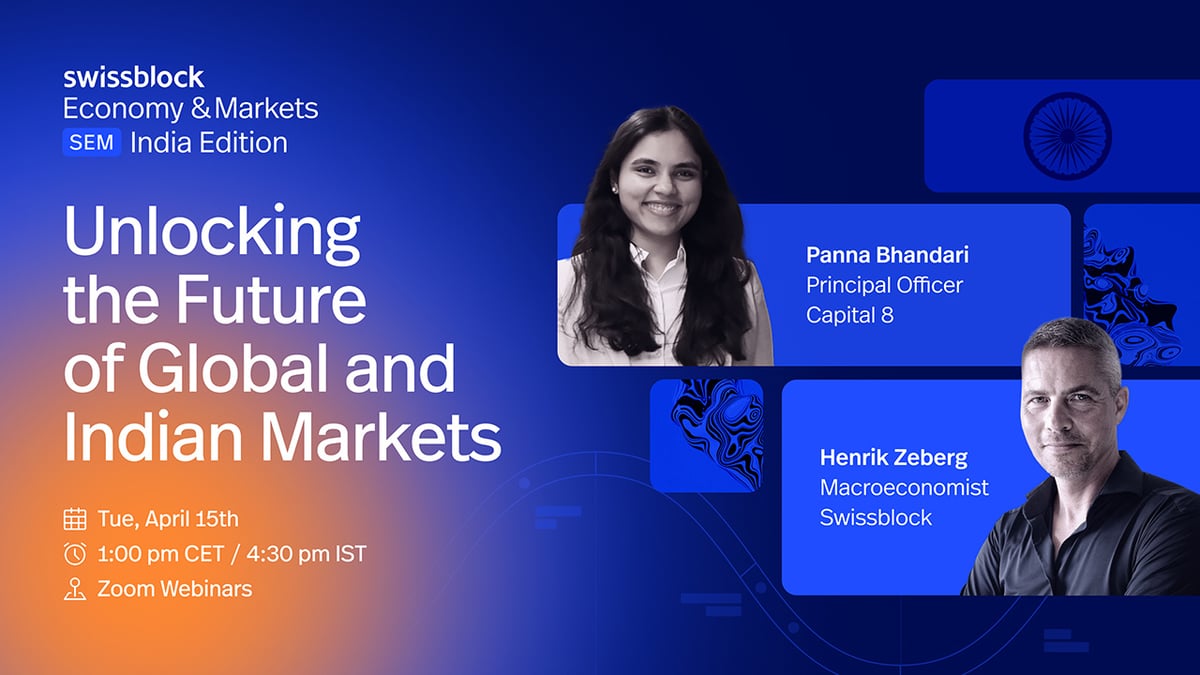 swissblock
Economy & Markets
SEM India Edition

Unlocking the Future of Global and Indian Markets

Tue, April 15th
1:00 pm CET / 4:30 pm IST
Zoom Webinars

Panna Bhandari
Principal Officer
Capital 8

Henrik Zeberg
Macroeconomist
Swissblock